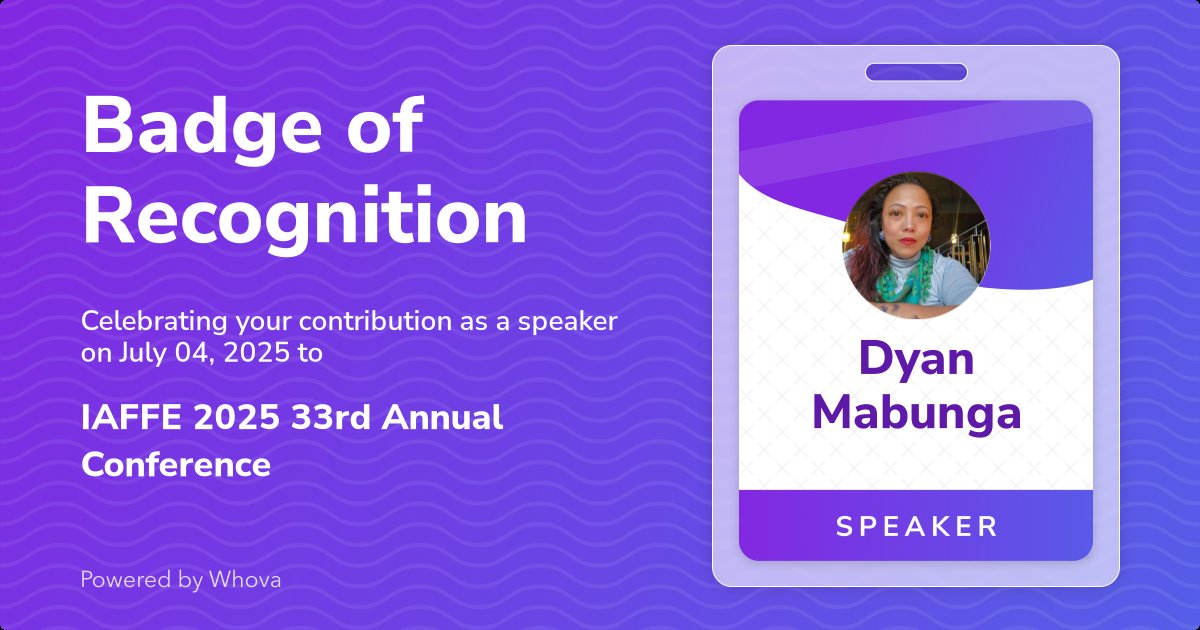 Badge of Recognition

Celebrating your contribution as a speaker on July 04, 2025 to

IAFFE 2025 33rd Annual Conference

Powered by Whova

Dyan Mabunga

SPEAKER